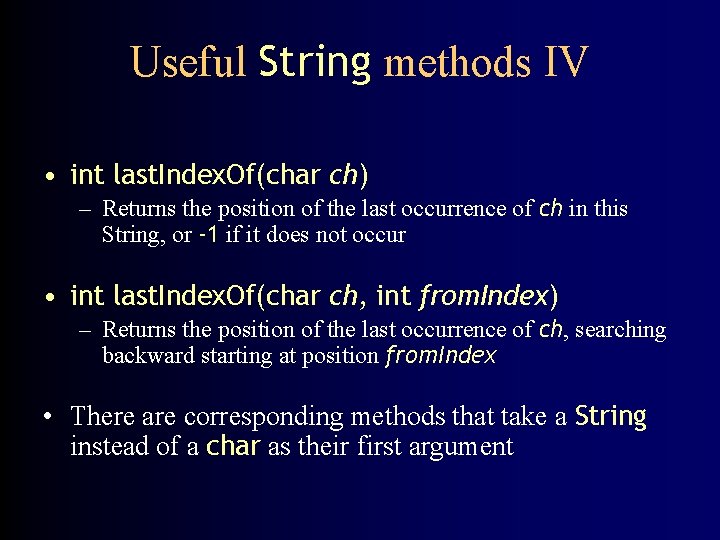 Useful String methods IV

• int lastIndexOf(char ch)
  – Returns the position of the last occurrence of ch in this String, or -1 if it does not occur

• int lastIndexOf(char ch, int fromIndex)
  – Returns the position of the last occurrence of ch, searching backward starting at position fromIndex

• There are corresponding methods that take a String instead of a char as their first argument